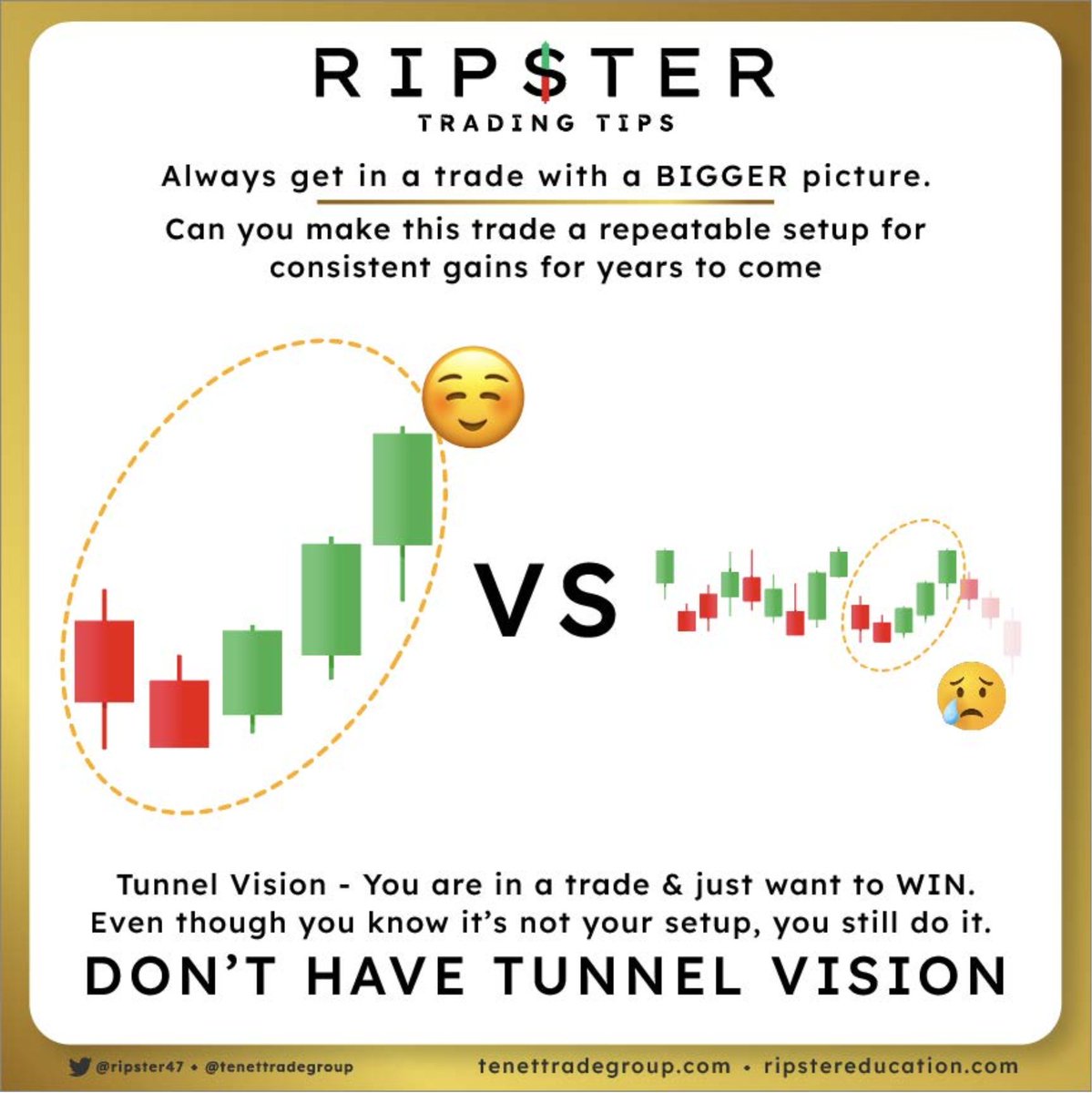 RIP$TER
TRADING TIPS

Always get in a trade with a BIGGER picture.

Can you make this trade a repeatable setup for consistent gains for years to come

VS

Tunnel Vision - You are in a trade & just want to WIN. Even though you know it's not your setup, you still do it.

DON'T HAVE TUNNEL VISION

@ripster47 • @tenettradegroup

tenettradegroup.com • ripstereducation.com